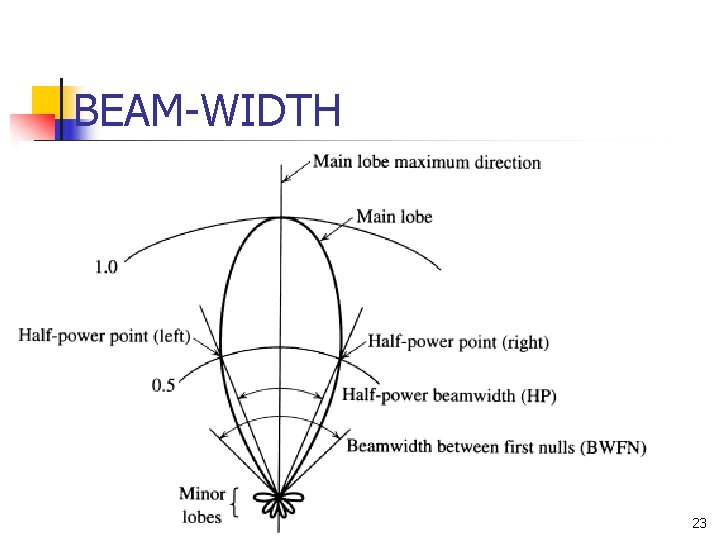 BEAM-WIDTH

Main lobe maximum direction

Main lobe

1.0

Half-power point (left)

Half-power point (right)

0.5

Half-power beamwidth (HP)

Beamwidth between first nulls (BWFN)

Minor lobes

23